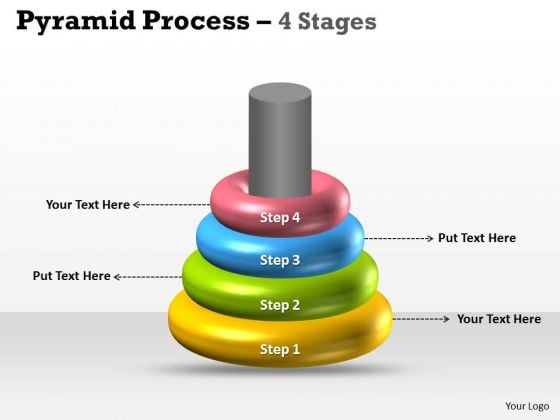 Pyramid Process – 4 Stages

Your Text Here

Step 4

Put Text Here

Step 3

Put Text Here

Step 2

Your Text Here

Step 1

Your Logo